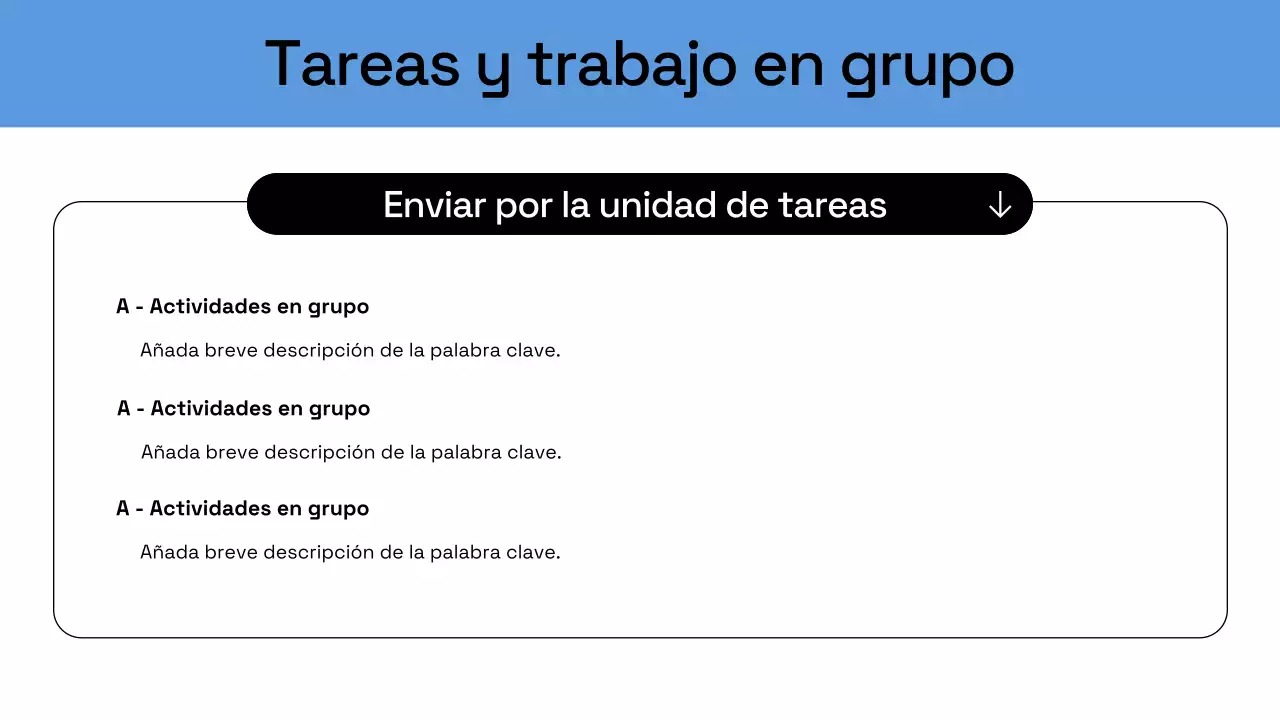 Tareas y trabajo en grupo

Enviar por la unidad de tareas ↓

A - Actividades en grupo

Añada breve descripción de la palabra clave.

A - Actividades en grupo

Añada breve descripción de la palabra clave.

A - Actividades en grupo

Añada breve descripción de la palabra clave.